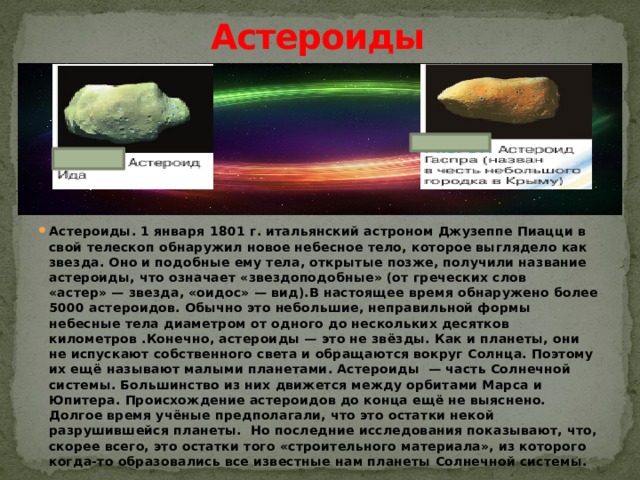 Астероиды

Астероид Ида

Астероид Гаспра (назван в честь небольшого городка в Крыму)

Астероиды. 1 января 1801 г. итальянский астроном Джузеппе Пиацци в свой телескоп обнаружил новое небесное тело, которое выглядело как звезда. Оно и подобные ему тела, открытые позже, получили название астероиды, что означает «звездоподобные» (от греческих слов «астер» — звезда, «оидос» — вид).В настоящее время обнаружено более 5000 астероидов. Обычно это небольшие, неправильной формы небесные тела диаметром от одного до нескольких десятков километров .Конечно, астероиды — это не звёзды. Как и планеты, они не испускают собственного света и обращаются вокруг Солнца. Поэтому их ещё называют малыми планетами. Астероиды — часть Солнечной системы. Большинство из них движется между орбитами Марса и Юпитера. Происхождение астероидов до конца ещё не выяснено. Долгое время учёные предполагали, что это остатки некой разрушившейся планеты. Но последние исследования показывают, что, скорее всего, это остатки того «строительного материала», из которого когда-то образовались все известные нам планеты Солнечной системы.